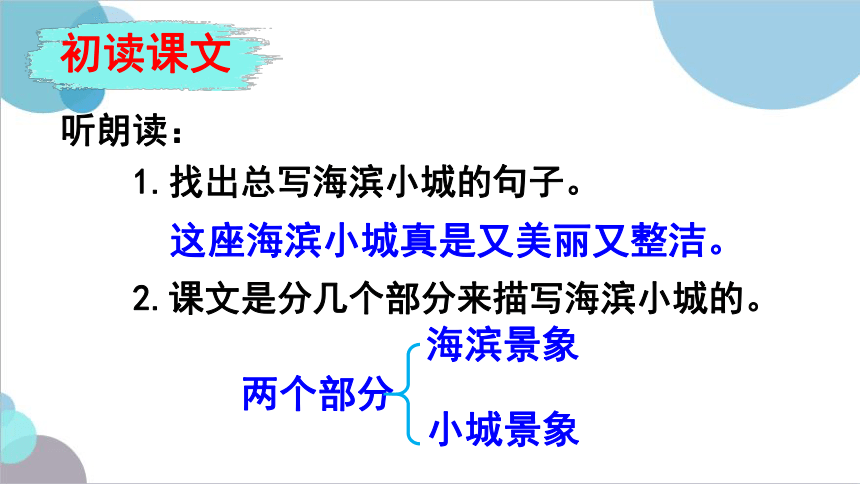 初读课文

听朗读：

1. 找出总写海滨小城的句子。

这座海滨小城真是又美丽又整洁。

2. 课文是分几个部分来描写海滨小城的。

两个部分

海滨景象

小城景象